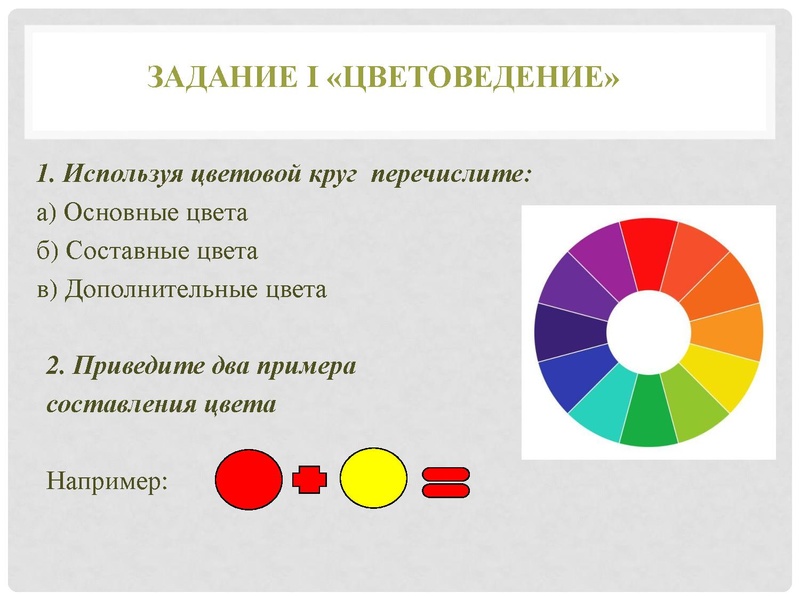 ЗАДАНИЕ I «ЦВЕТОВЕДЕНИЕ»

1. Используя цветовой круг перечислите:
а) Основные цвета
б) Составные цвета
в) Дополнительные цвета

2. Приведите два примера составления цвета

Например: